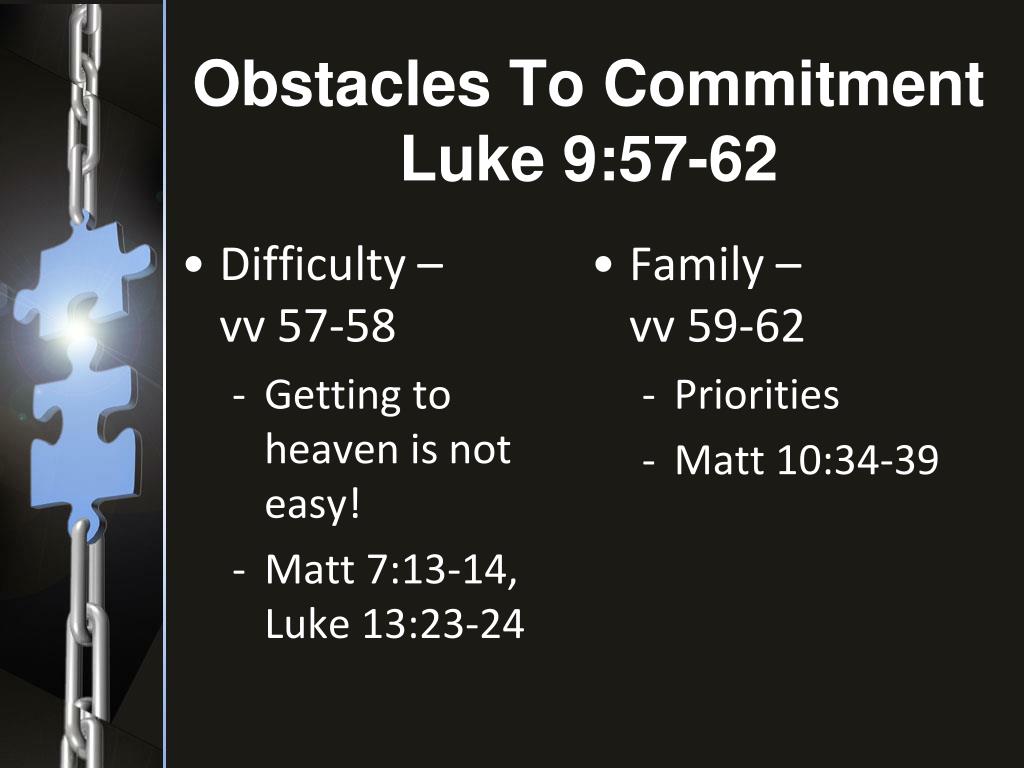 Obstacles To Commitment
Luke 9:57-62

• Difficulty – vv 57-58
- Getting to heaven is not easy!
- Matt 7:13-14, Luke 13:23-24

• Family – vv 59-62
- Priorities
- Matt 10:34-39